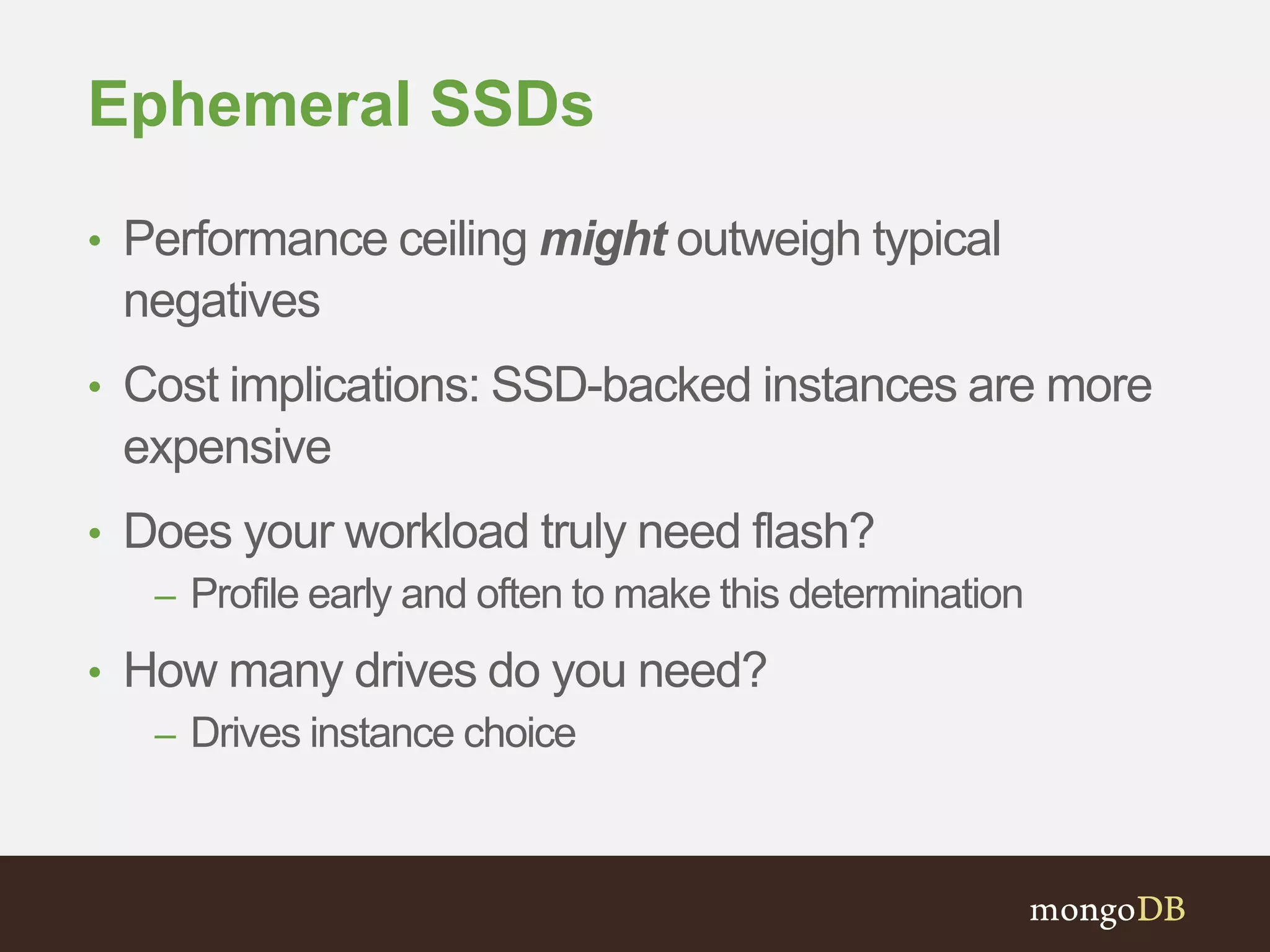 Ephemeral SSDs

• Performance ceiling might outweigh typical negatives

• Cost implications: SSD-backed instances are more expensive

• Does your workload truly need flash?
  – Profile early and often to make this determination

• How many drives do you need?
  – Drives instance choice

mongoDB